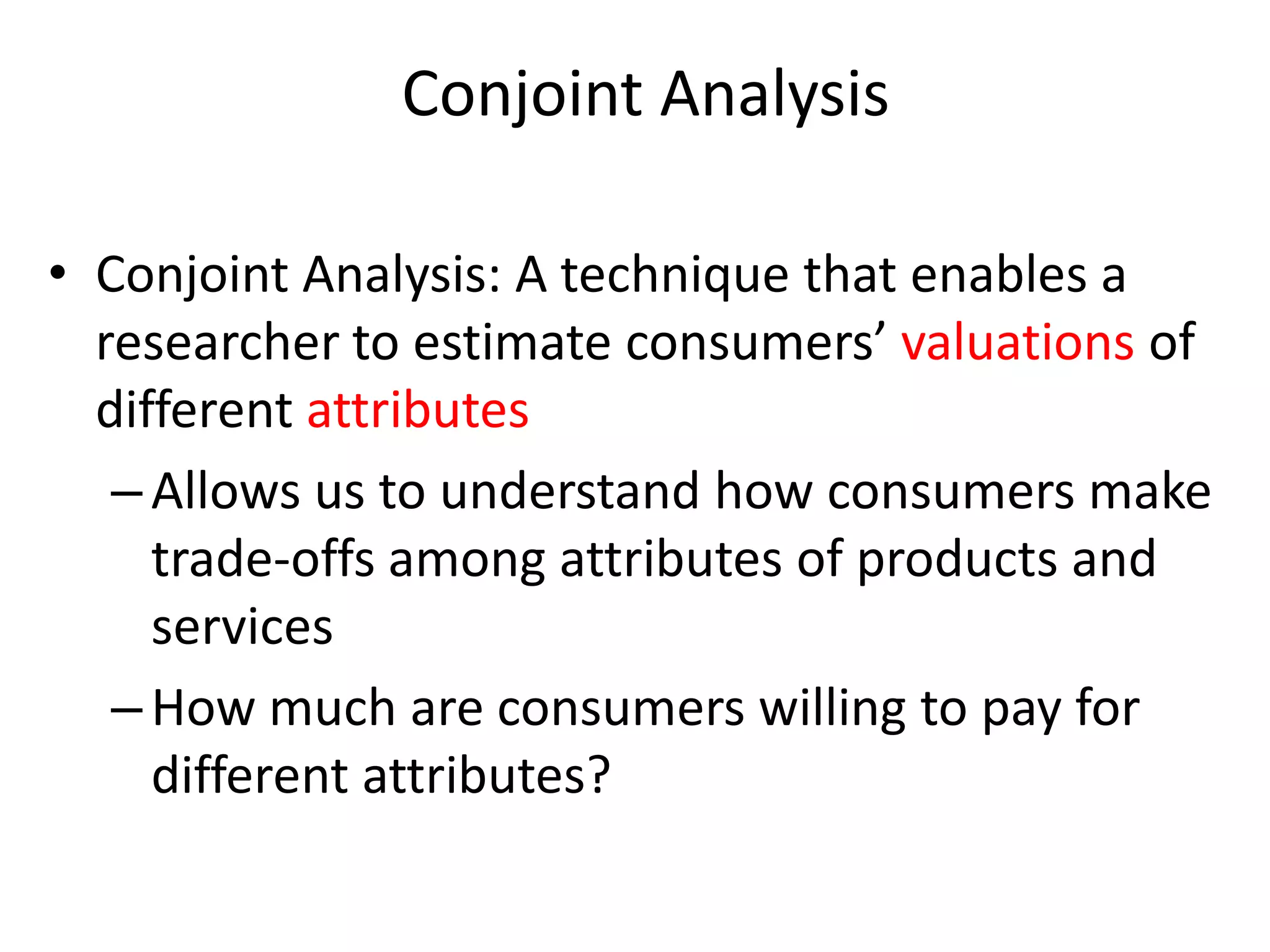 Conjoint Analysis

• Conjoint Analysis: A technique that enables a researcher to estimate consumers’ valuations of different attributes

– Allows us to understand how consumers make trade-offs among attributes of products and services

– How much are consumers willing to pay for different attributes?